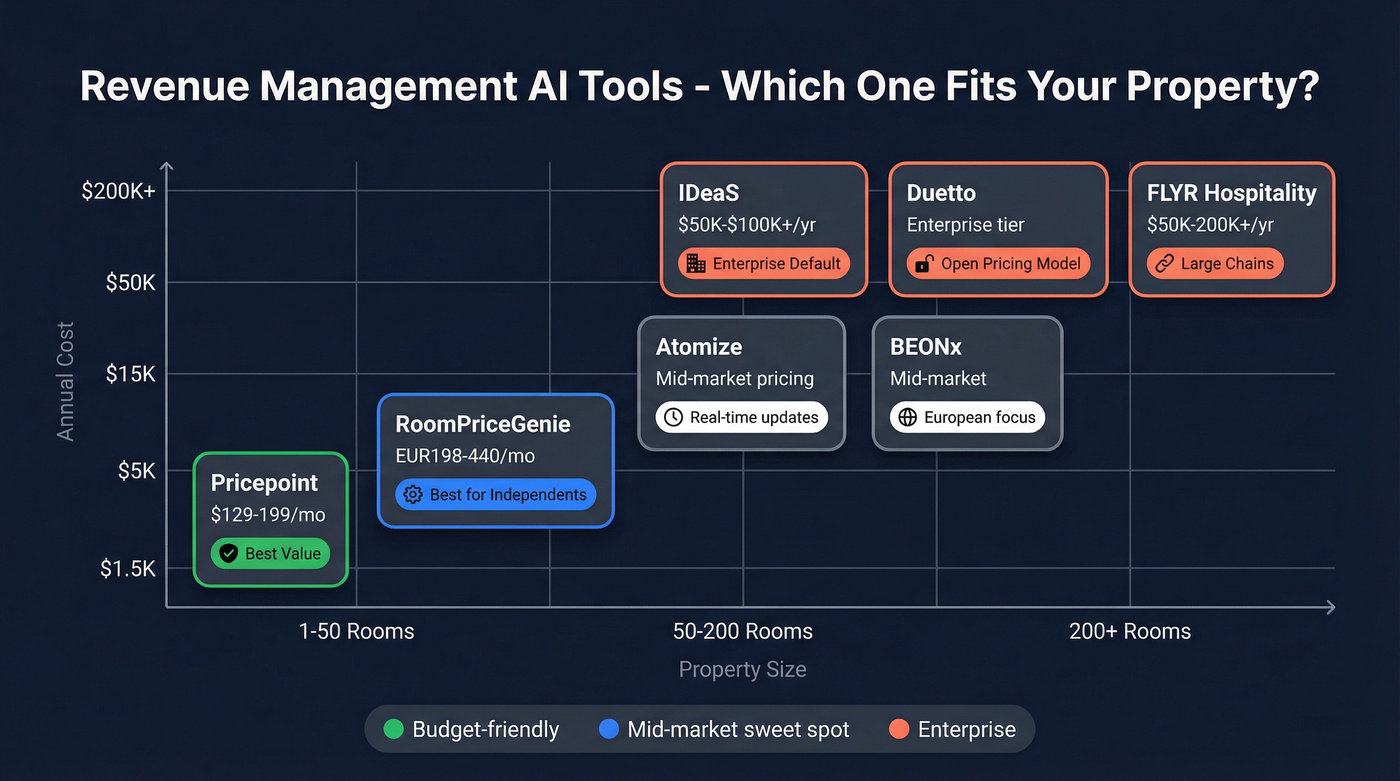 Revenue Management AI Tools - Which One Fits Your Property?

Annual Cost

$200K+
$50K
$15K
$5K
$1.5K

IDeaS
$50K-$100K+/yr
Enterprise Default

Duetto
Enterprise tier
Open Pricing Model

FLYR Hospitality
$50K-200K+/yr
Large Chains

Atomize
Mid-market pricing
Real-time updates

BEONx
Mid-market
European focus

RoomPriceGenie
EUR198-440/mo
Best for Independents

Pricepoint
$129-199/mo
Best Value

1-50 Rooms
50-200 Rooms
200+ Rooms

Property Size

Budget-friendly
Mid-market sweet spot
Enterprise